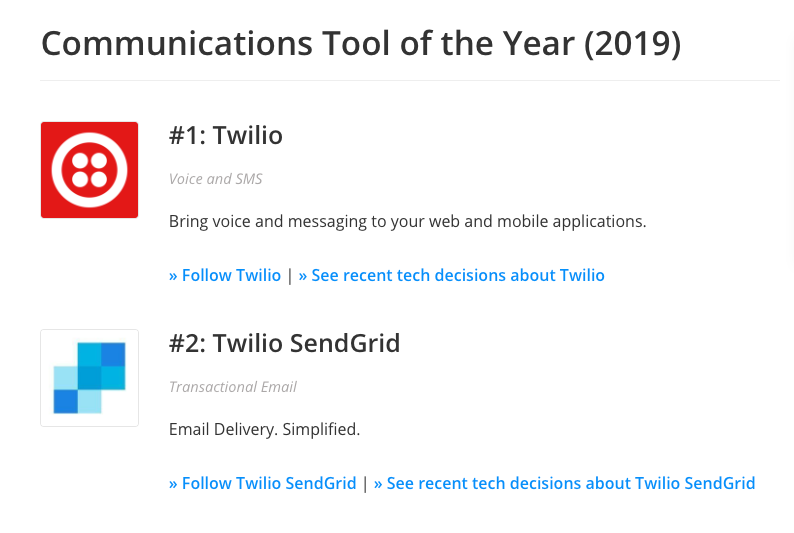 Communications Tool of the Year (2019)

#1: Twilio

Voice and SMS

Bring voice and messaging to your web and mobile applications.

» Follow Twilio | » See recent tech decisions about Twilio

#2: Twilio SendGrid

Transactional Email

Email Delivery. Simplified.

» Follow Twilio SendGrid | » See recent tech decisions about Twilio SendGrid